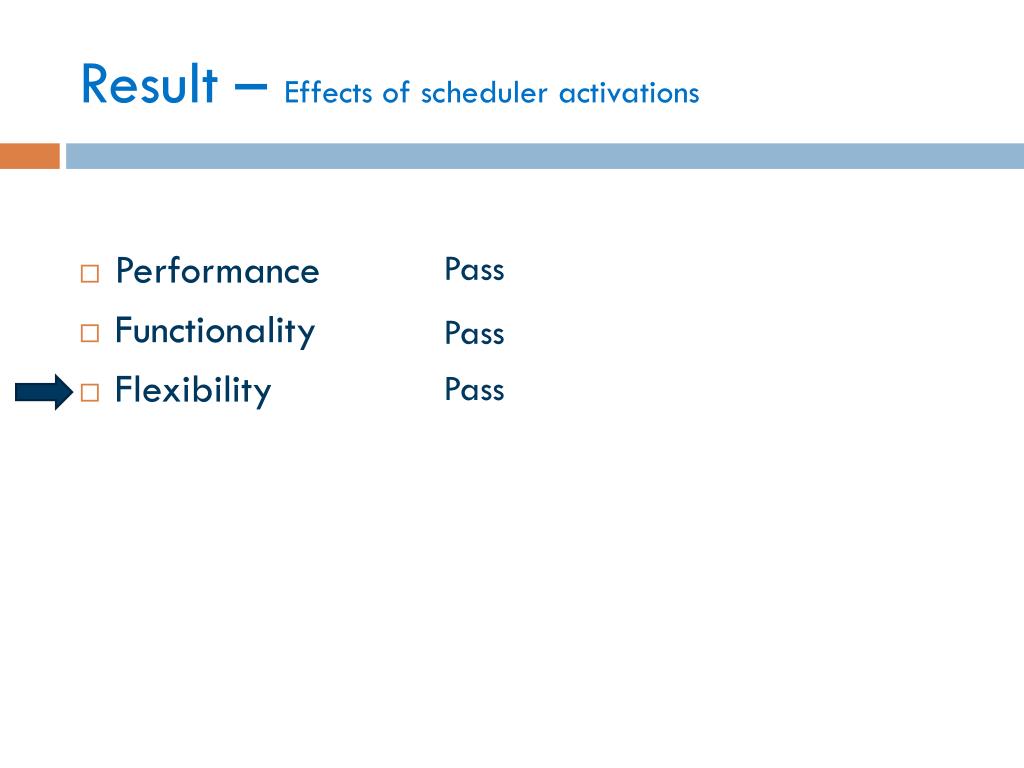 Result – Effects of scheduler activations

□ Performance Pass
□ Functionality Pass
□ Flexibility Pass